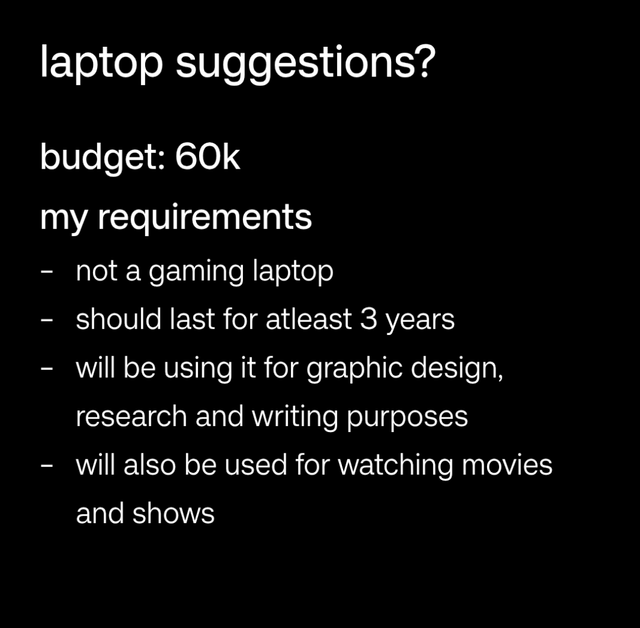 laptop suggestions?

budget: 60k

my requirements

- not a gaming laptop
- should last for atleast 3 years
- will be using it for graphic design, research and writing purposes
- will also be used for watching movies and shows